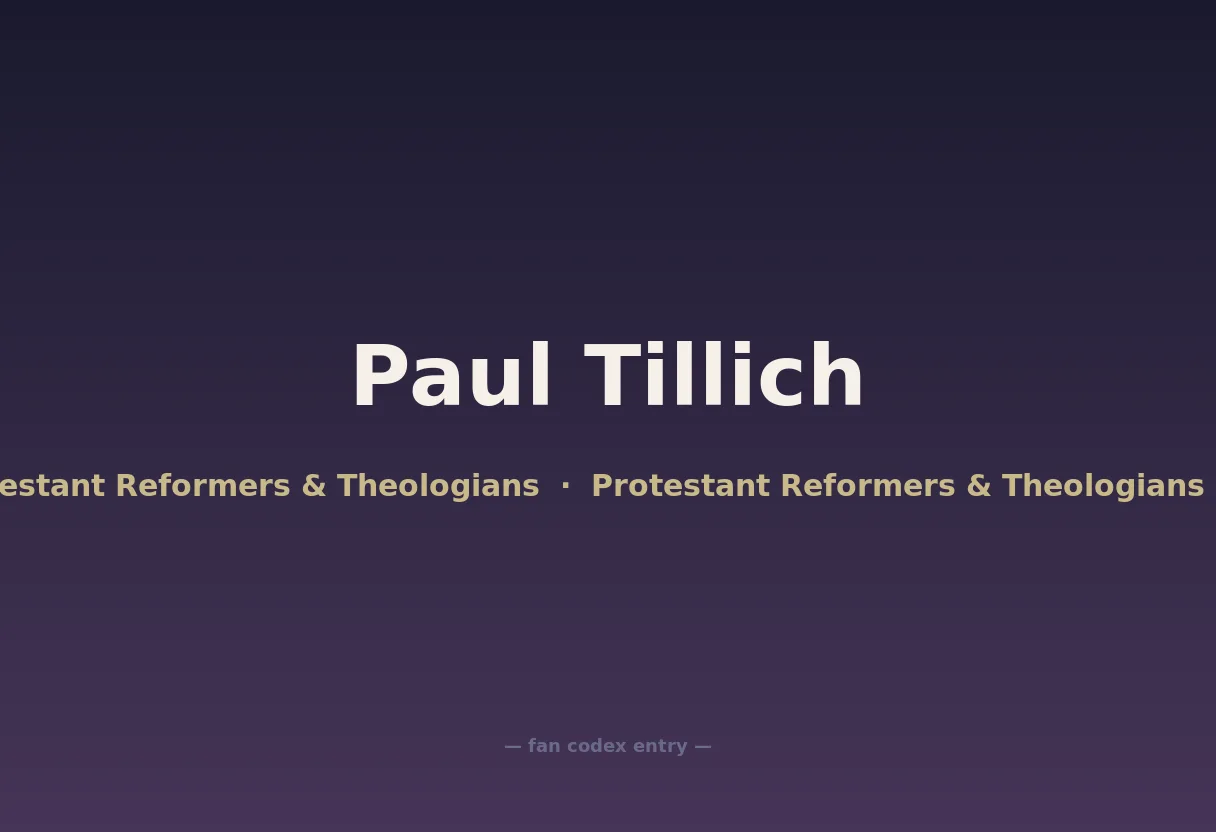 Paul Tillich

estant Reformers & Theologians · Protestant Reformers & Theologians

— fan codex entry —